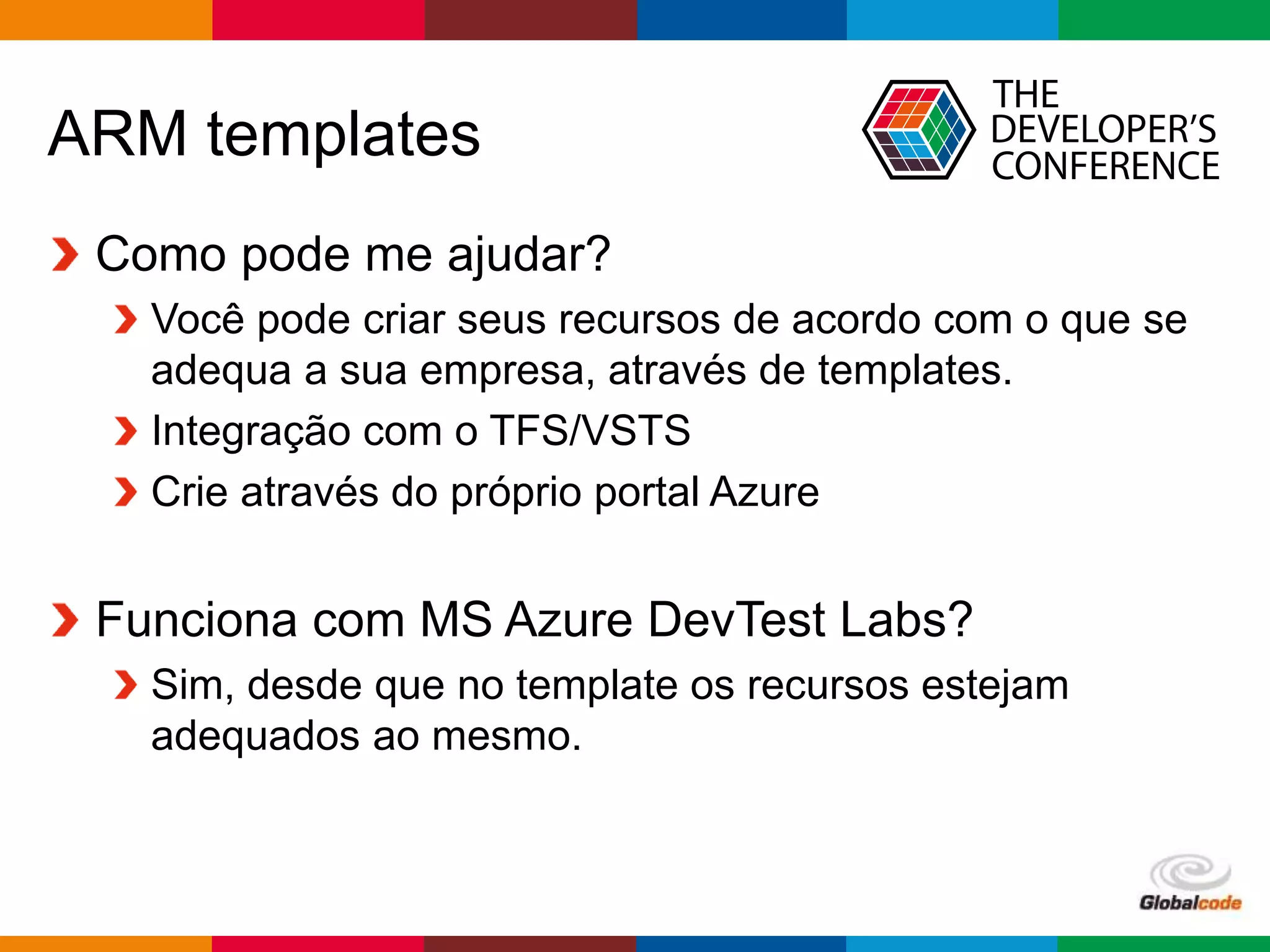 ARM templates

THE DEVELOPER'S CONFERENCE

Como pode me ajudar?

Você pode criar seus recursos de acordo com o que se adequa a sua empresa, através de templates.

Integração com o TFS/VSTS

Crie através do próprio portal Azure

Funciona com MS Azure DevTest Labs?

Sim, desde que no template os recursos estejam adequados ao mesmo.

Globalcode